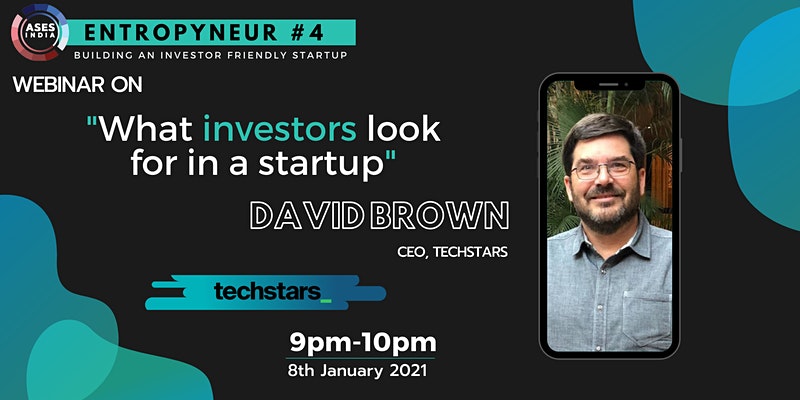 ASES INDIA

ENTROPYNEUR #4

BUILDING AN INVESTOR FRIENDLY STARTUP

WEBINAR ON

"What investors look for in a startup"

DAVID BROWN

CEO, TECHSTARS

techstars_

9pm-10pm

8th January 2021